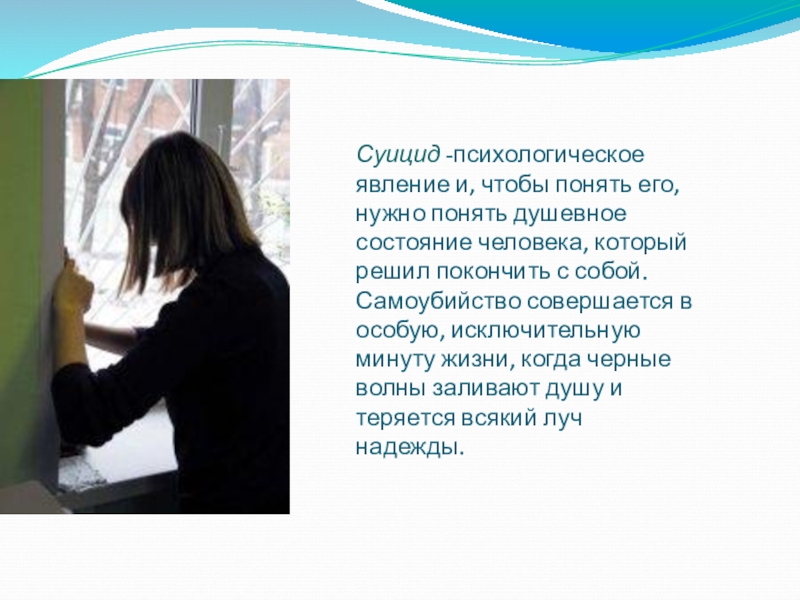 Суицид -психологическое явление и, чтобы понять его, нужно понять душевное состояние человека, который решил покончить с собой. Самоубийство совершается в особую, исключительную минуту жизни, когда черные волны заливают душу и теряется всякий луч надежды.